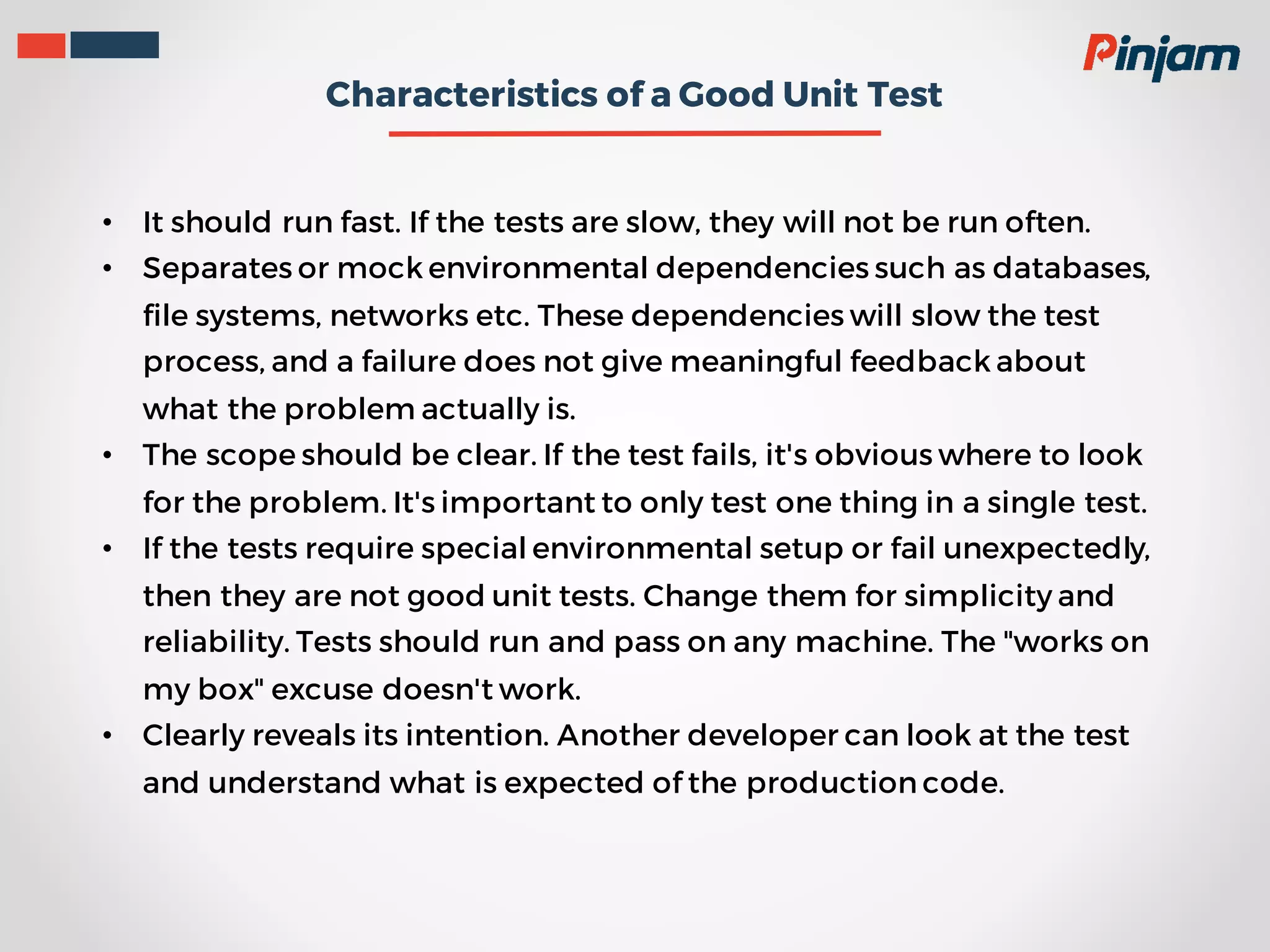 Pinjam

Characteristics of a Good Unit Test

• It should run fast. If the tests are slow, they will not be run often.
• Separates or mock environmental dependencies such as databases, file systems, networks etc. These dependencies will slow the test process, and a failure does not give meaningful feedback about what the problem actually is.
• The scope should be clear. If the test fails, it's obvious where to look for the problem. It's important to only test one thing in a single test.
• If the tests require special environmental setup or fail unexpectedly, then they are not good unit tests. Change them for simplicity and reliability. Tests should run and pass on any machine. The "works on my box" excuse doesn't work.
• Clearly reveals its intention. Another developer can look at the test and understand what is expected of the production code.